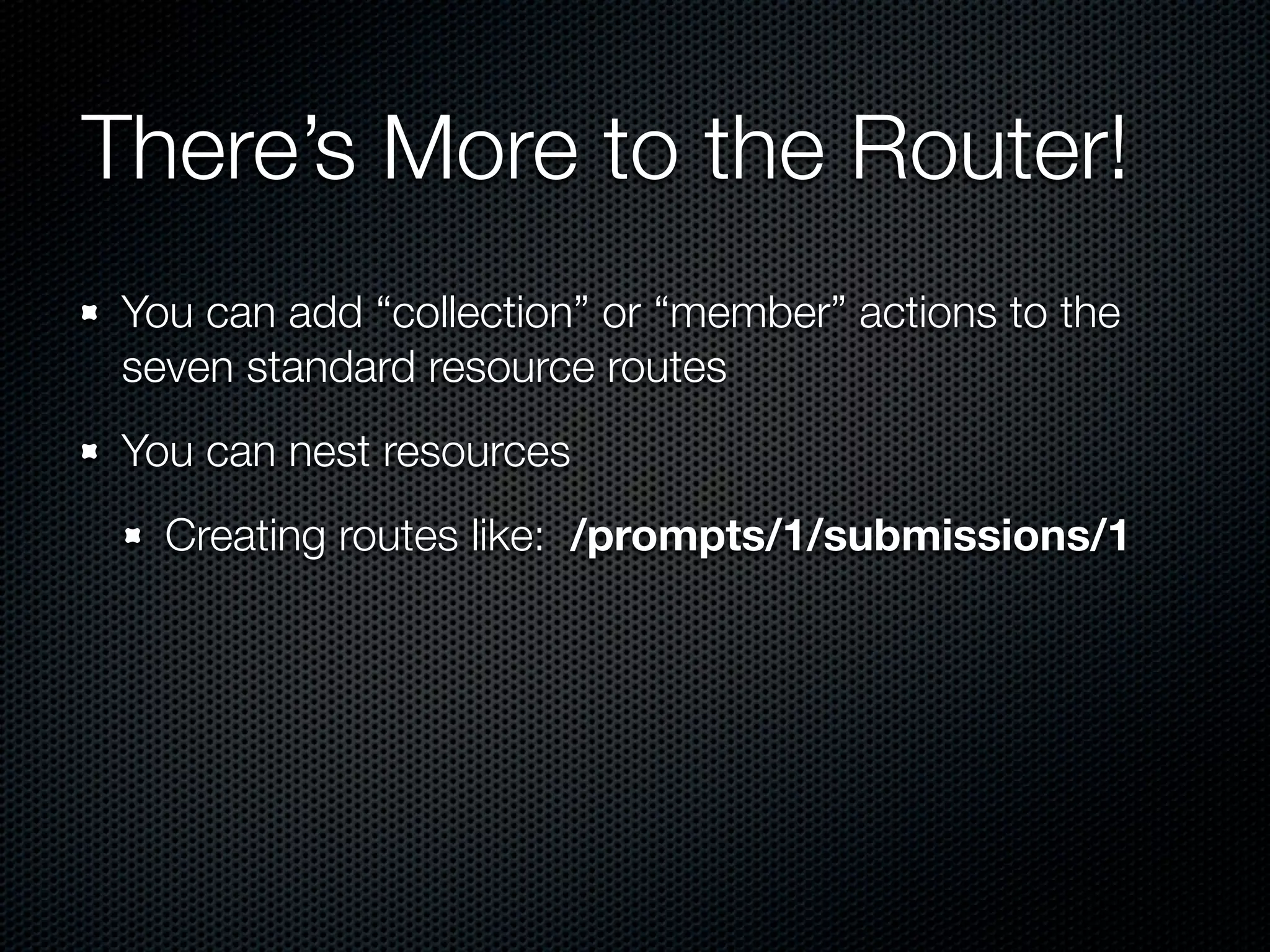 There’s More to the Router!

You can add “collection” or “member” actions to the seven standard resource routes

You can nest resources

Creating routes like: /prompts/1/submissions/1